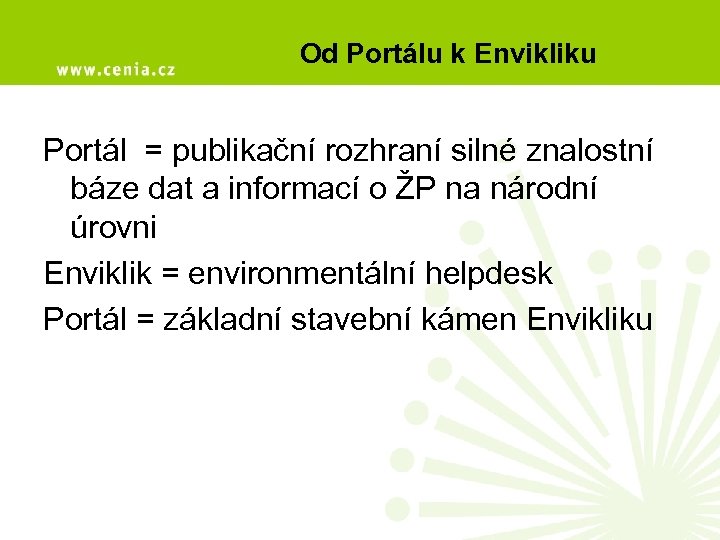 www.cenia.cz

Od Portálu k Envikliku

Portál = publikační rozhraní silné znalostní báze dat a informací o ŽP na národní úrovni

Enviklik = environmentální helpdesk

Portál = základní stavební kámen Envikliku